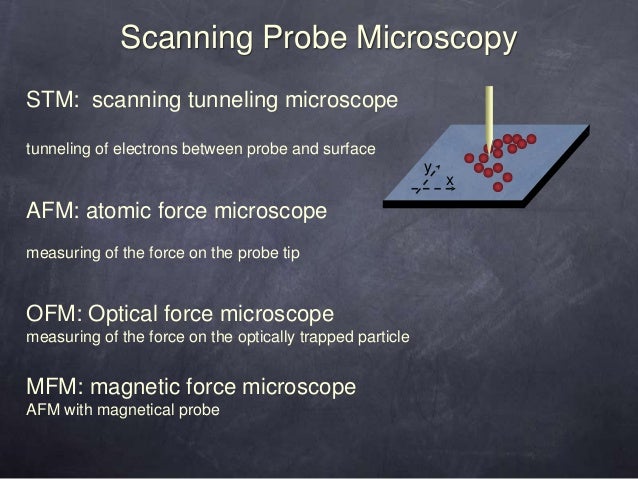 Scanning Probe Microscopy

STM: scanning tunneling microscope

tunneling of electrons between probe and surface

y

x

AFM: atomic force microscope

measuring of the force on the probe tip

OFM: Optical force microscope
measuring of the force on the optically trapped particle

MFM: magnetic force microscope
AFM with magnetical probe